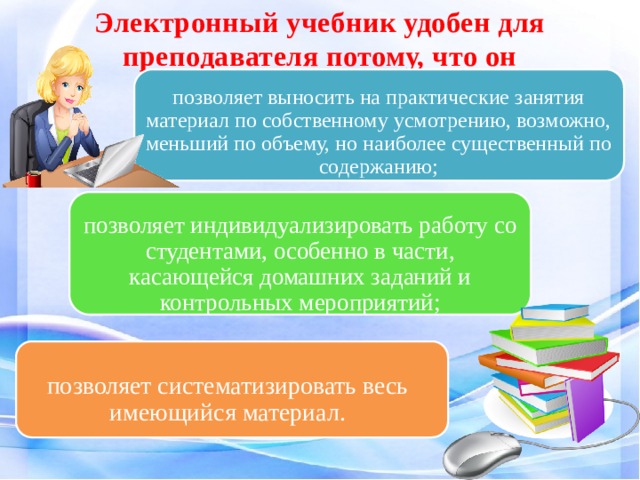 Электронный учебник удобен для преподавателя потому, что он

позволяет выносить на практические занятия материал по собственному усмотрению, возможно, меньший по объему, но наиболее существенный по содержанию;

позволяет индивидуализировать работу со студентами, особенно в части, касающейся домашних заданий и контрольных мероприятий;

позволяет систематизировать весь имеющийся материал.